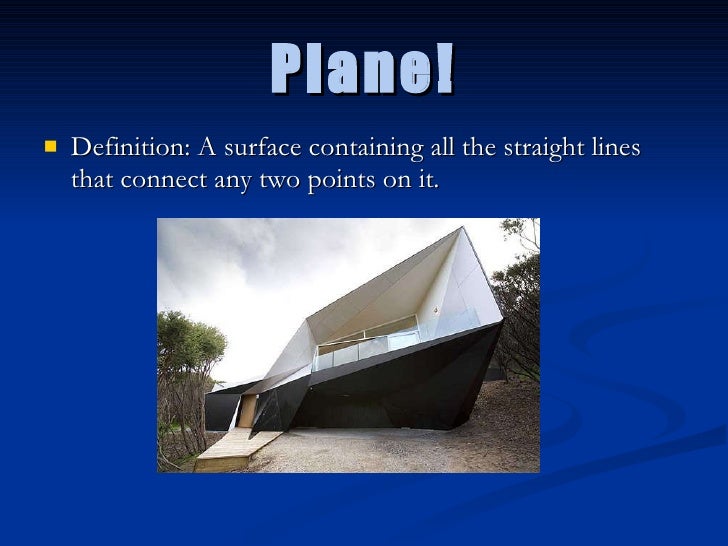 Plane!

Definition: A surface containing all the straight lines that connect any two points on it.